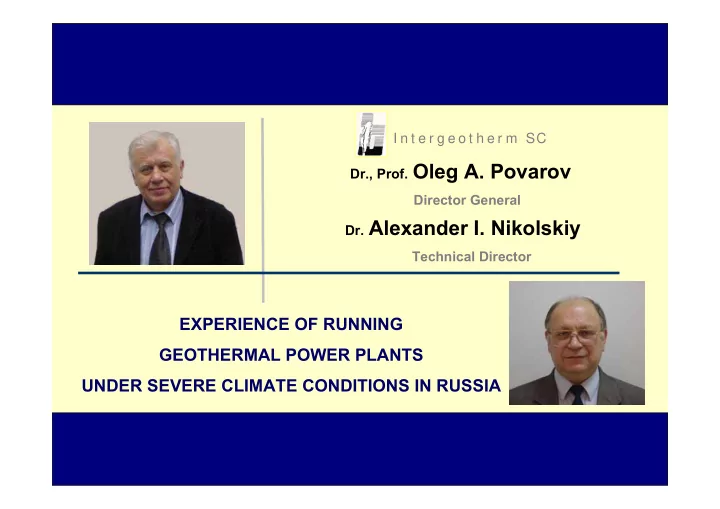 Intergeotherm SC

Dr., Prof. Oleg A. Povarov

Director General

Dr. Alexander I. Nikolskiy

Technical Director

EXPERIENCE OF RUNNING
GEOTHERMAL POWER PLANTS
UNDER SEVERE CLIMATE CONDITIONS IN RUSSIA